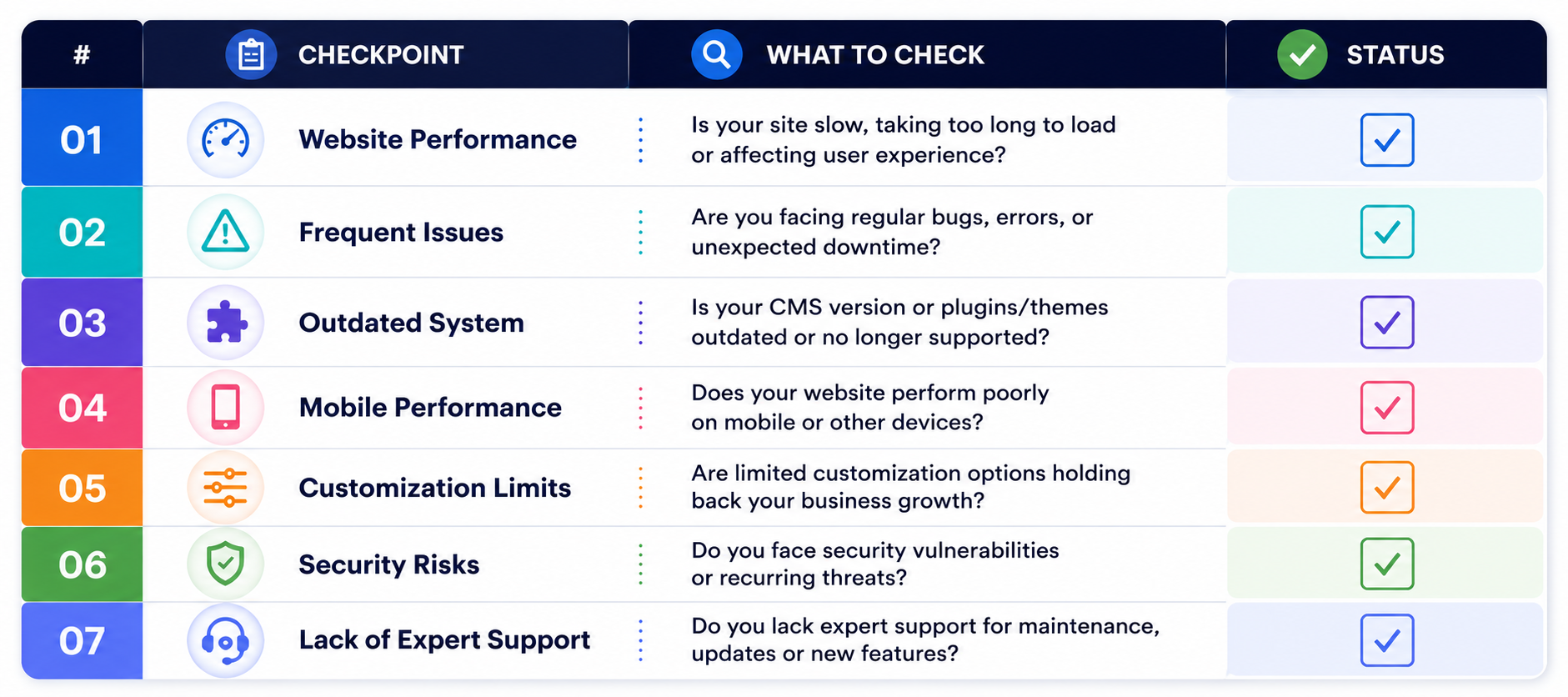 | # | CHECKPOINT | WHAT TO CHECK | STATUS |
|---|---|---|---|
| 01 | Website Performance | Is your site slow, taking too long to load or affecting user experience? | ✓ |
| 02 | Frequent Issues | Are you facing regular bugs, errors, or unexpected downtime? | ✓ |
| 03 | Outdated System | Is your CMS version or plugins/themes outdated or no longer supported? | ✓ |
| 04 | Mobile Performance | Does your website perform poorly on mobile or other devices? | ✓ |
| 05 | Customization Limits | Are limited customization options holding back your business growth? | ✓ |
| 06 | Security Risks | Do you face security vulnerabilities or recurring threats? | ✓ |
| 07 | Lack of Expert Support | Do you lack expert support for maintenance, updates or new features? | ✓ |